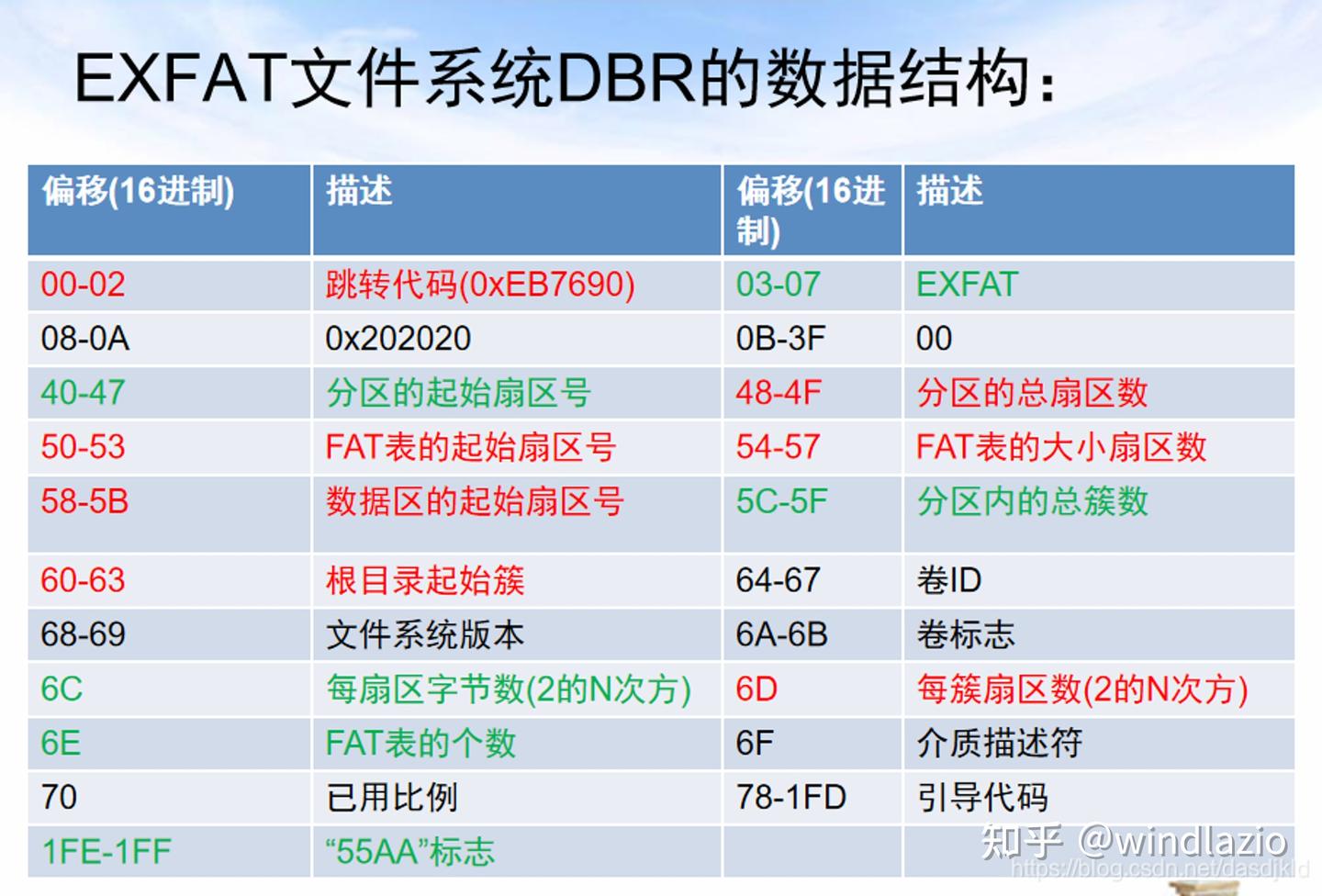 EXFAT文件系统DBR的数据结构：

| 偏移(16进制) | 描述 | 偏移(16进制) | 描述 |
|---|---|---|---|
| 00-02 | 跳转代码(0xEB7690) | 03-07 | EXFAT |
| 08-0A | 0x202020 | 0B-3F | 00 |
| 40-47 | 分区的起始扇区号 | 48-4F | 分区的总扇区数 |
| 50-53 | FAT表的起始扇区号 | 54-57 | FAT表的大小扇区数 |
| 58-5B | 数据区的起始扇区号 | 5C-5F | 分区内的总簇数 |
| 60-63 | 根目录起始簇 | 64-67 | 卷ID |
| 68-69 | 文件系统版本 | 6A-6B | 卷标志 |
| 6C | 每扇区字节数(2的N次方) | 6D | 每簇扇区数(2的N次方) |
| 6E | FAT表的个数 | 6F | 介质描述符 |
| 70 | 已用比例 | 78-1FD | 引导代码 |
| 1FE-1FF | “55AA”标志 | | |

知乎 @windlazio
https://blog.csdn.net/dasdjkld